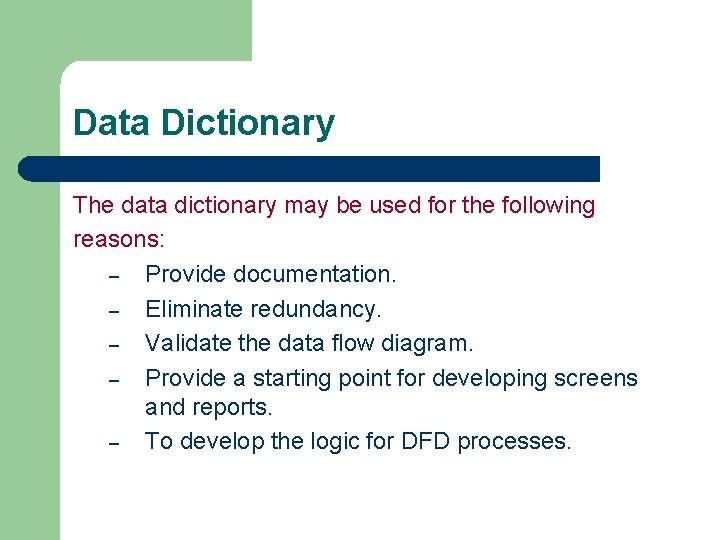 Data Dictionary

The data dictionary may be used for the following reasons:

– Provide documentation.
– Eliminate redundancy.
– Validate the data flow diagram.
– Provide a starting point for developing screens and reports.
– To develop the logic for DFD processes.